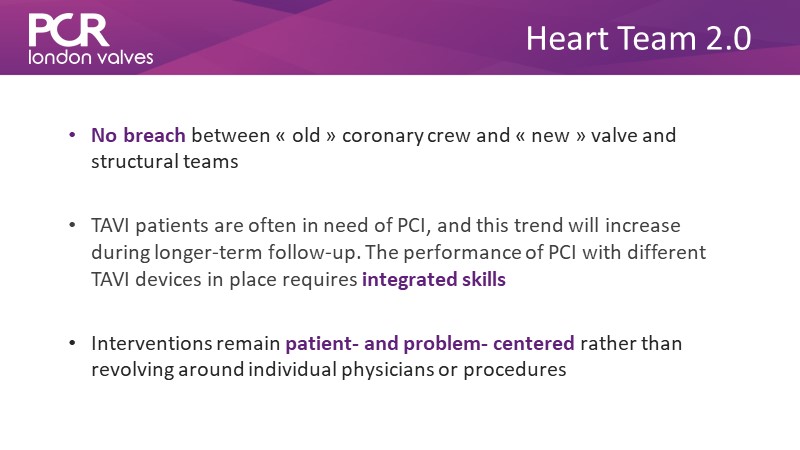 PCR
london valves

Heart Team 2.0

• No breach between « old » coronary crew and « new » valve and structural teams

• TAVI patients are often in need of PCI, and this trend will increase during longer-term follow-up. The performance of PCI with different TAVI devices in place requires integrated skills

• Interventions remain patient- and problem- centered rather than revolving around individual physicians or procedures